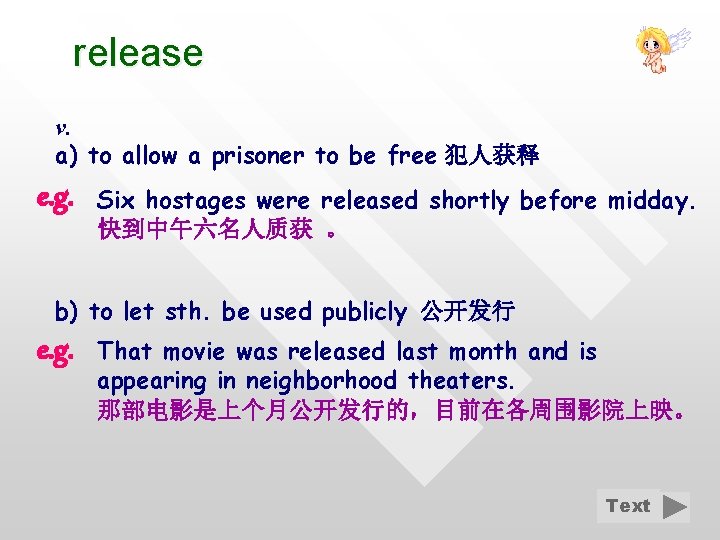 release

v.
a) to allow a prisoner to be free 犯人获释

e.g. Six hostages were released shortly before midday.
快到中午六名人质获 。

b) to let sth. be used publicly 公开发行

e.g. That movie was released last month and is appearing in neighborhood theaters.
那部电影是上个月公开发行的，目前在各周围影院上映。

Text